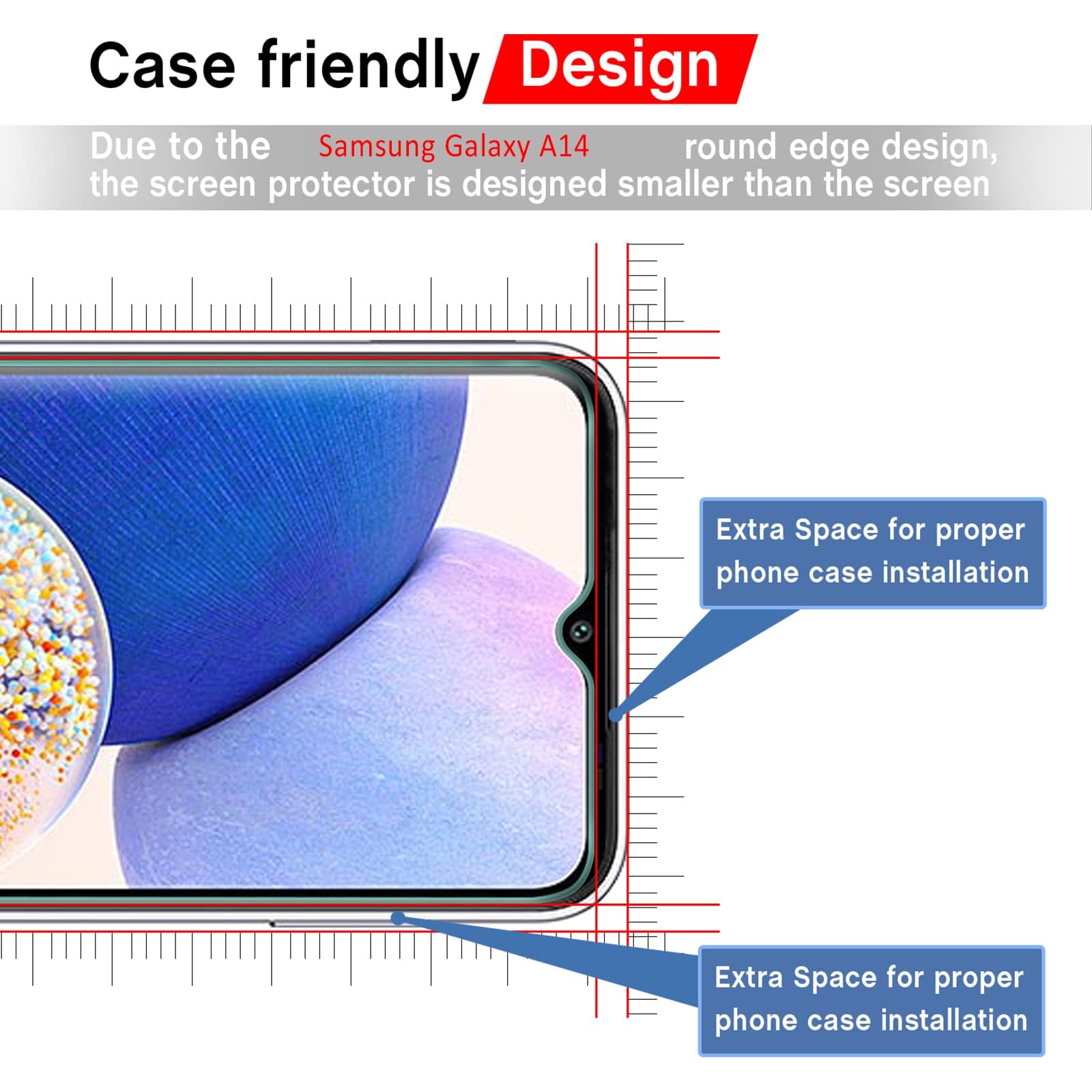 Case friendly Design

Due to the Samsung Galaxy A14 round edge design, the screen protector is designed smaller than the screen

Extra Space for proper phone case installation

Extra Space for proper phone case installation